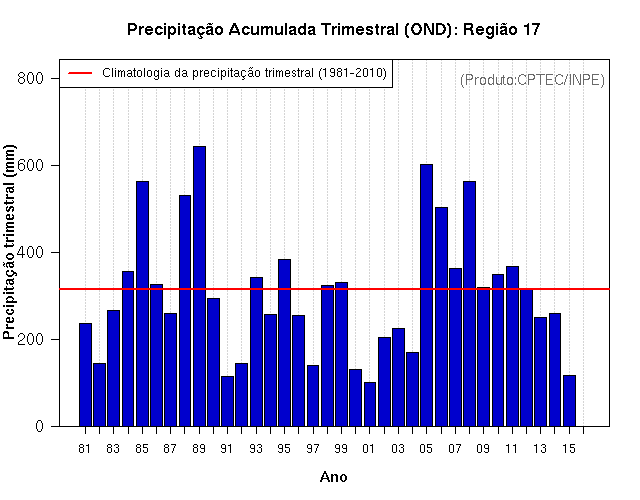 Precipitação Acumulada Trimestral (OND): Região 17

Climatologia da precipitação trimestral (1981-2010)

(Produto:CPTEC/INPE)

Precipitação trimestral (mm)

800
600
400
200
0

81 83 85 87 89 91 93 95 97 99 01 03 05 07 09 11 13 15

Ano